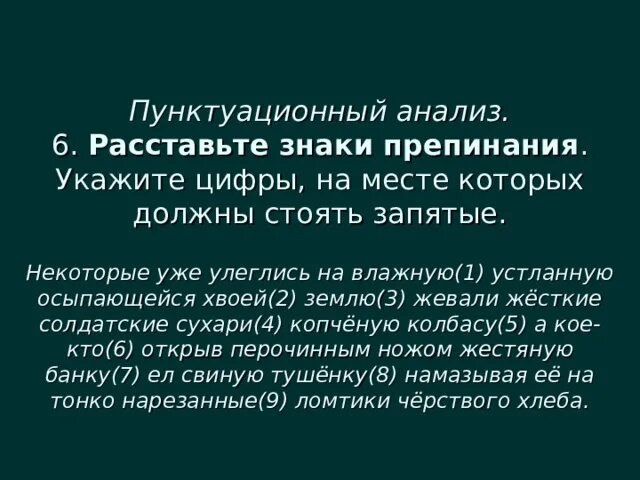 Пунктуационный анализ.
6. Расставьте знаки препинания. Укажите цифры, на месте которых должны стоять запятые.

Некоторые уже улеглись на влажную(1) устланную осыпающейся хвоей(2) землю(3) жевали жёсткие солдатские сухари(4) копчёную колбасу(5) а кое-кто(6) открыв перочинным ножом жестяную банку(7) ел свиную тушёнку(8) намазывая её на тонко нарезанные(9) ломтики чёрствого хлеба.